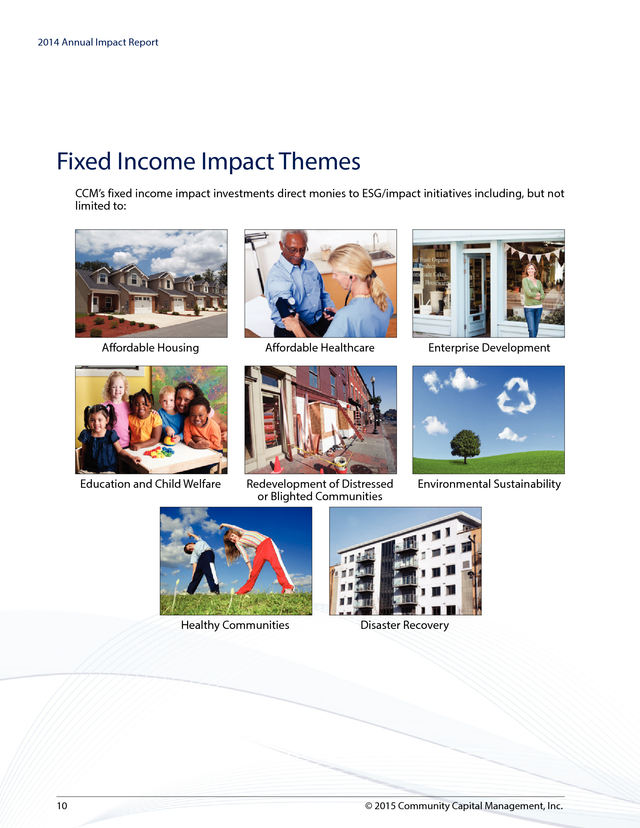 2014 Annual Impact Report

Fixed Income Impact Themes

CCM's fixed income impact investments direct monies to ESG/impact initiatives including, but not limited to:

Affordable Housing

Affordable Healthcare

Enterprise Development

Education and Child Welfare

Redevelopment of Distressed or Blighted Communities

Environmental Sustainability

Healthy Communities

Disaster Recovery

10

© 2015 Community Capital Management, Inc.